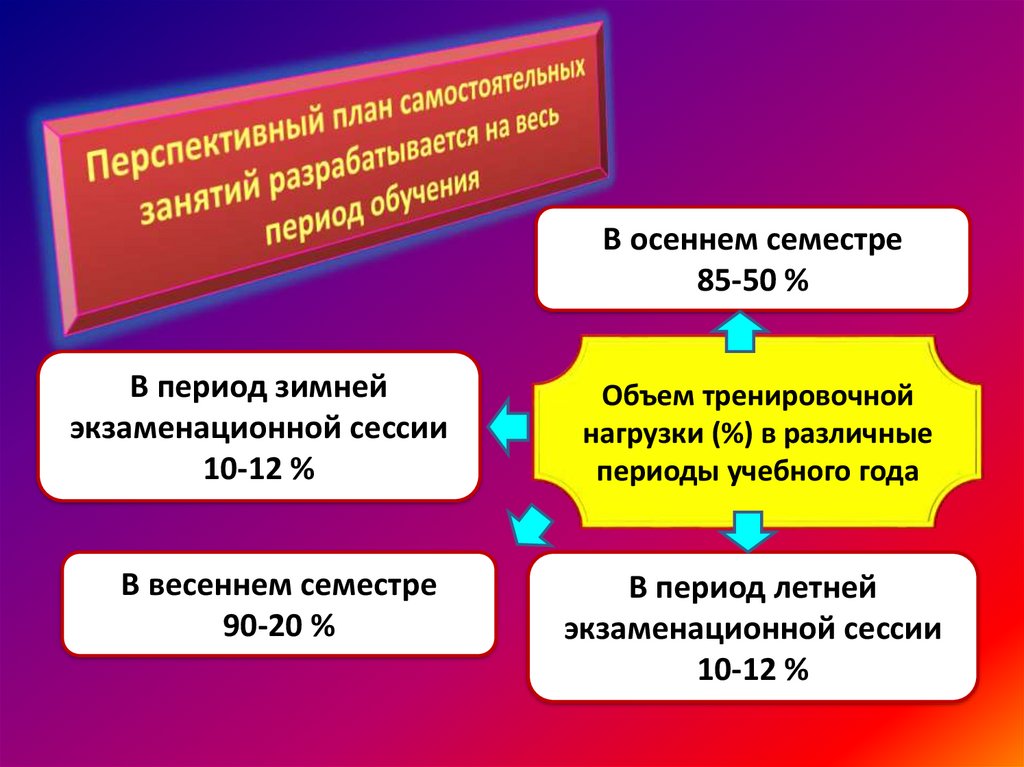 Перспективный план самостоятельных занятий разрабатывается на весь период обучения

В осеннем семестре
85-50 %

В период зимней экзаменационной сессии
10-12 %

Объем тренировочной нагрузки (%) в различные периоды учебного года

В весеннем семестре
90-20 %

В период летней экзаменационной сессии
10-12 %